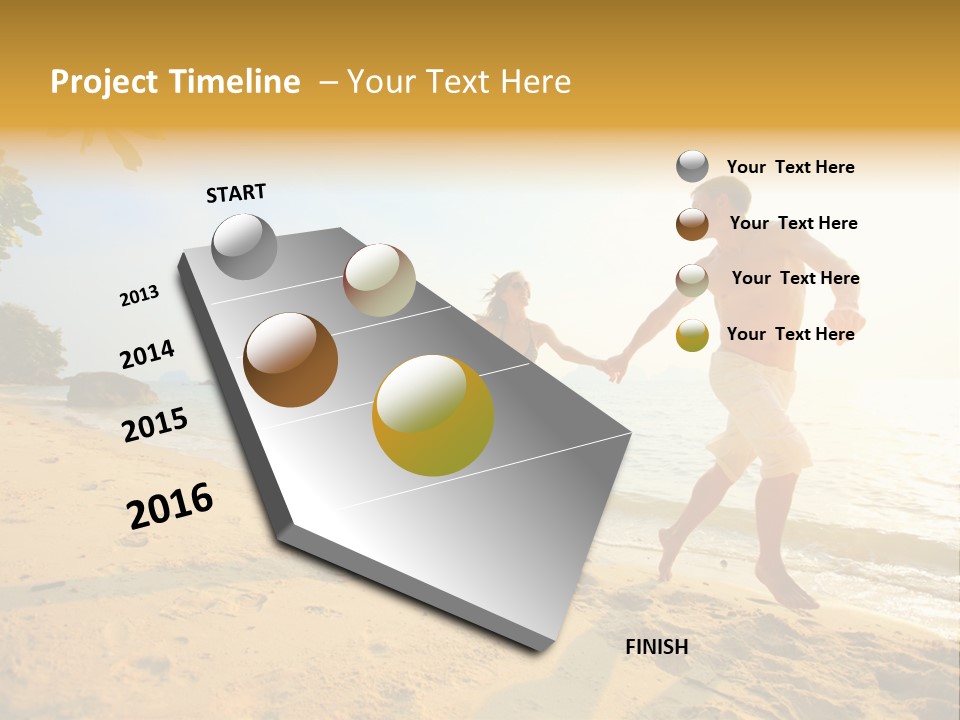 Project Timeline – Your Text Here

START

2013

2014

2015

2016

FINISH

Your Text Here

Your Text Here

Your Text Here

Your Text Here